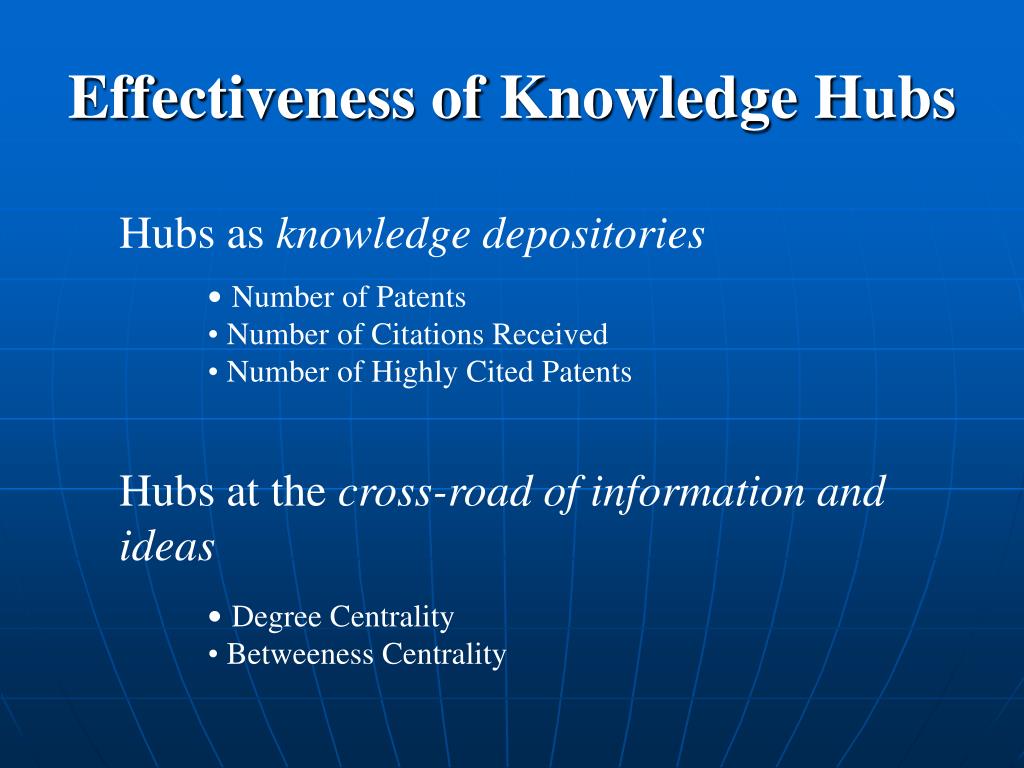 Effectiveness of Knowledge Hubs

Hubs as knowledge depositories

• Number of Patents
• Number of Citations Received
• Number of Highly Cited Patents

Hubs at the cross-road of information and ideas

• Degree Centrality
• Betweeness Centrality